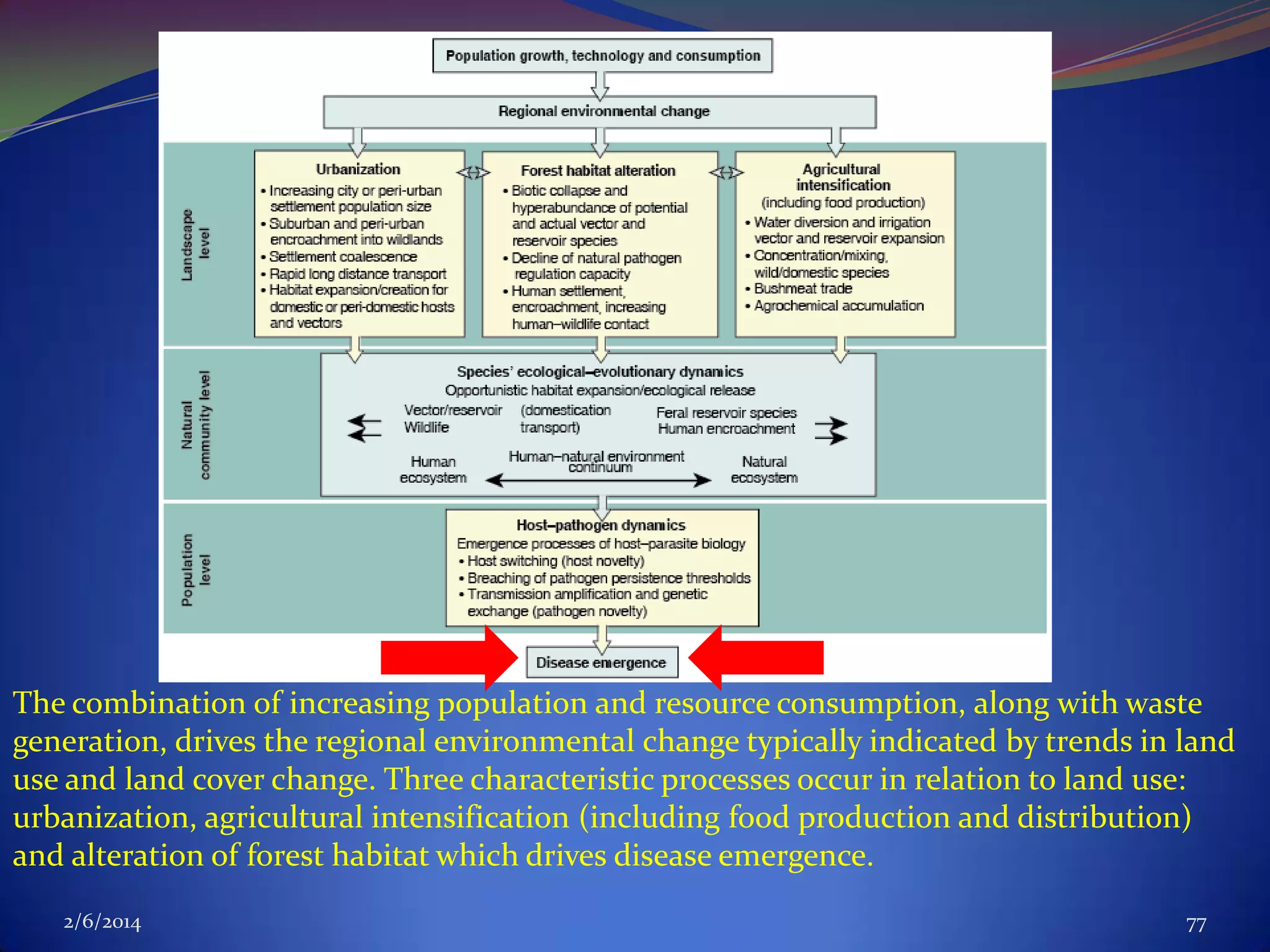 Population growth, technology and consumption

Regional environmental change

Landscape level

Urbanization
• Increasing city or peri-urban settlement population size
• Suburban and peri-urban encroachment into wildlands
• Settlement coalescence
• Rapid long distance transport
• Habitat expansion/creation for domestic or peri-domestic hosts and vectors

Forest habitat alteration
• Biotic collapse and hyperabundance of potential and actual vector and reservoir species
• Decline of natural pathogen regulation capacity
• Human settlement, encroachment, increasing human–wildlife contact

Agricultural intensification
(including food production)
• Water diversion and irrigation vector and reservoir expansion
• Concentration/mixing, wild/domestic species
• Bushmeat trade
• Agrochemical accumulation

Natural community level

Species' ecological–evolutionary dynamics
Opportunistic habitat expansion/ecological release
Vector/reservoir Wildlife
(domestication transport)
Feral reservoir species Human encroachment
Human ecosystem
Human–natural environment continuum
Natural ecosystem

Population level

Host–pathogen dynamics
Emergence processes of host–parasite biology
• Host switching (host novelty)
• Breaching of pathogen persistence thresholds
• Transmission amplification and genetic exchange (pathogen novelty)

Disease emergence

The combination of increasing population and resource consumption, along with waste generation, drives the regional environmental change typically indicated by trends in land use and land cover change. Three characteristic processes occur in relation to land use: urbanization, agricultural intensification (including food production and distribution) and alteration of forest habitat which drives disease emergence.

2/6/2014

77